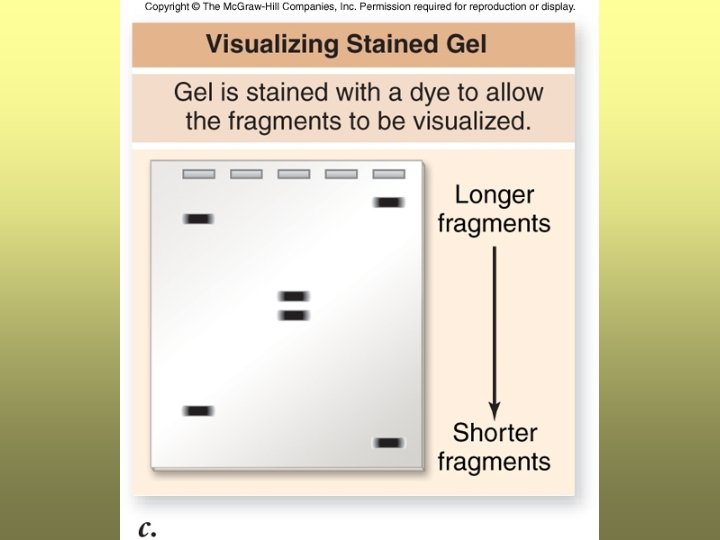 Copyright © The McGraw-Hill Companies, Inc. Permission required for reproduction or display.

Visualizing Stained Gel

Gel is stained with a dye to allow the fragments to be visualized.

Longer fragments

Shorter fragments

c.